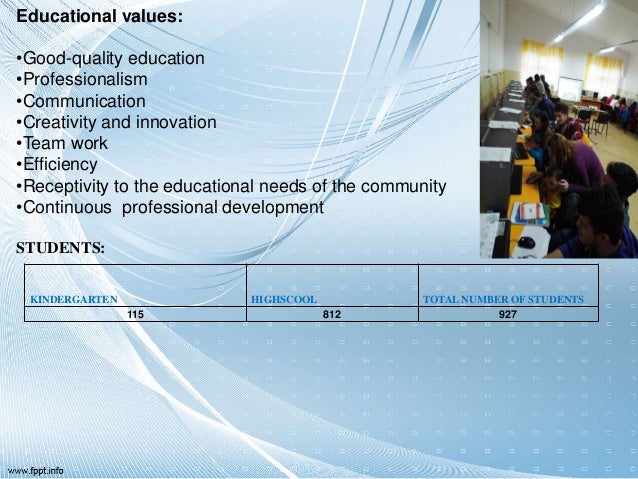 Educational values:

•Good-quality education
•Professionalism
•Communication
•Creativity and innovation
•Team work
•Efficiency
•Receptivity to the educational needs of the community
•Continuous professional development

STUDENTS:

| KINDERGARTEN | HIGHSCOOL | TOTAL NUMBER OF STUDENTS |
|---|---|---|
| 115 | 812 | 927 |

www.fppt.info